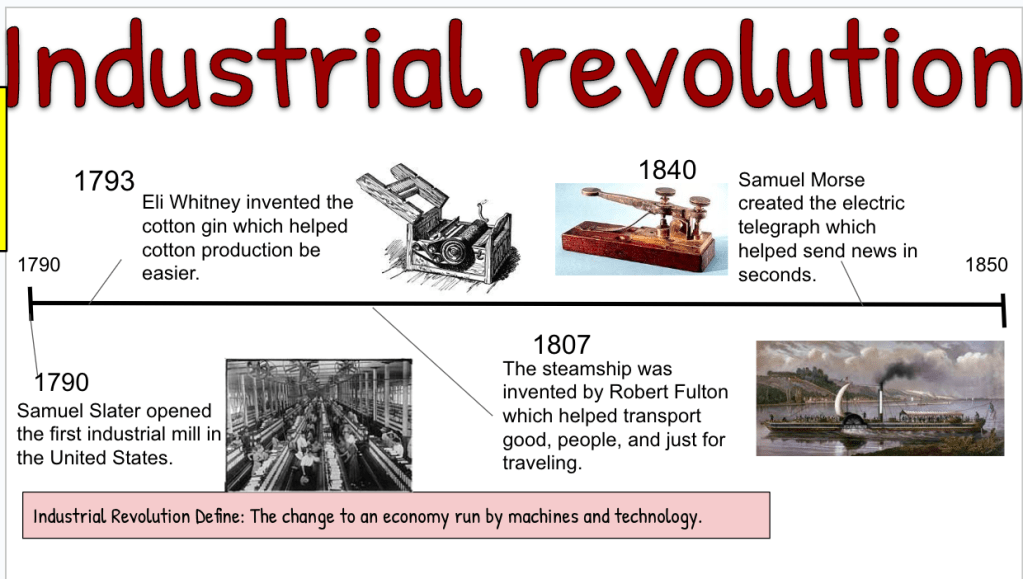 Industrial revolution

1793
Eli Whitney invented the cotton gin which helped cotton production be easier.

1840
Samuel Morse created the electric telegraph which helped send news in seconds.

1790

1850

1790
Samuel Slater opened the first industrial mill in the United States.

1807
The steamship was invented by Robert Fulton which helped transport good, people, and just for traveling.

Industrial Revolution Define: The change to an economy run by machines and technology.